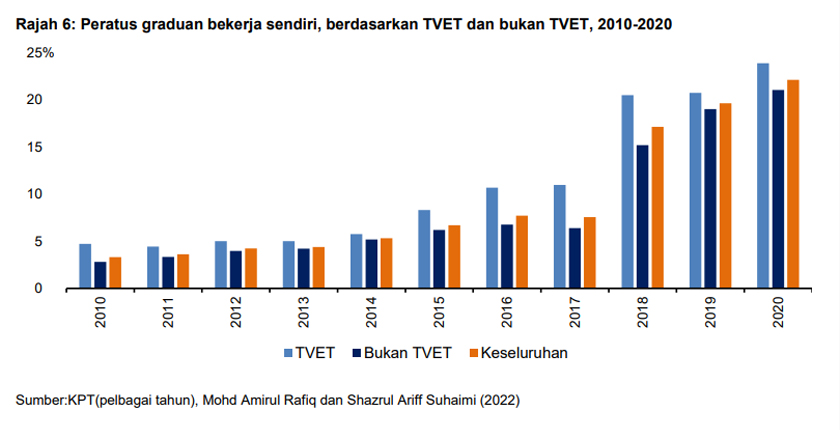 Rajah 6: Peratus graduan bekerja sendiri, berdasarkan TVET dan bukan TVET, 2010-2020

25%
20
15
10
5
0

2010
2011
2012
2013
2014
2015
2016
2017
2018
2019
2020

TVET
Bukan TVET
Keseluruhan

Sumber:KPT(pelbagai tahun), Mohd Amirul Rafiq dan Shazrul Ariff Suhaimi (2022)